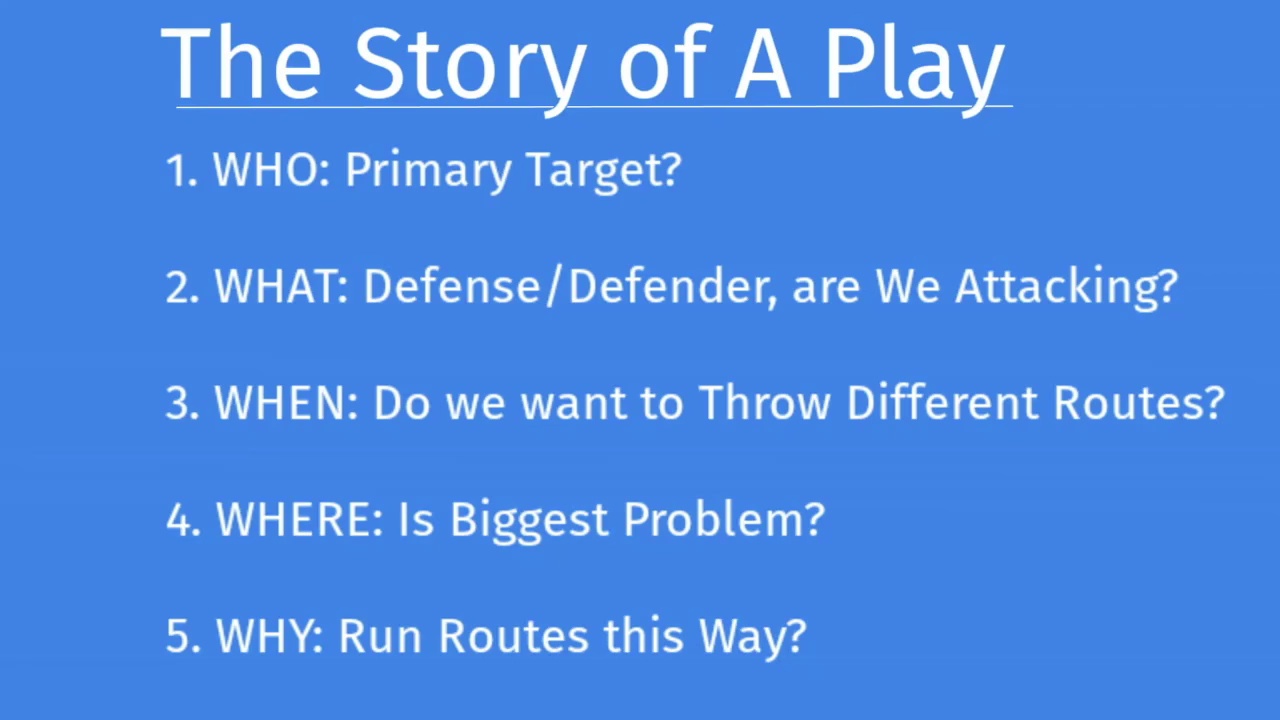 The Story of A Play

1. WHO: Primary Target?

2. WHAT: Defense/Defender, are We Attacking?

3. WHEN: Do we want to Throw Different Routes?

4. WHERE: Is Biggest Problem?

5. WHY: Run Routes this Way?